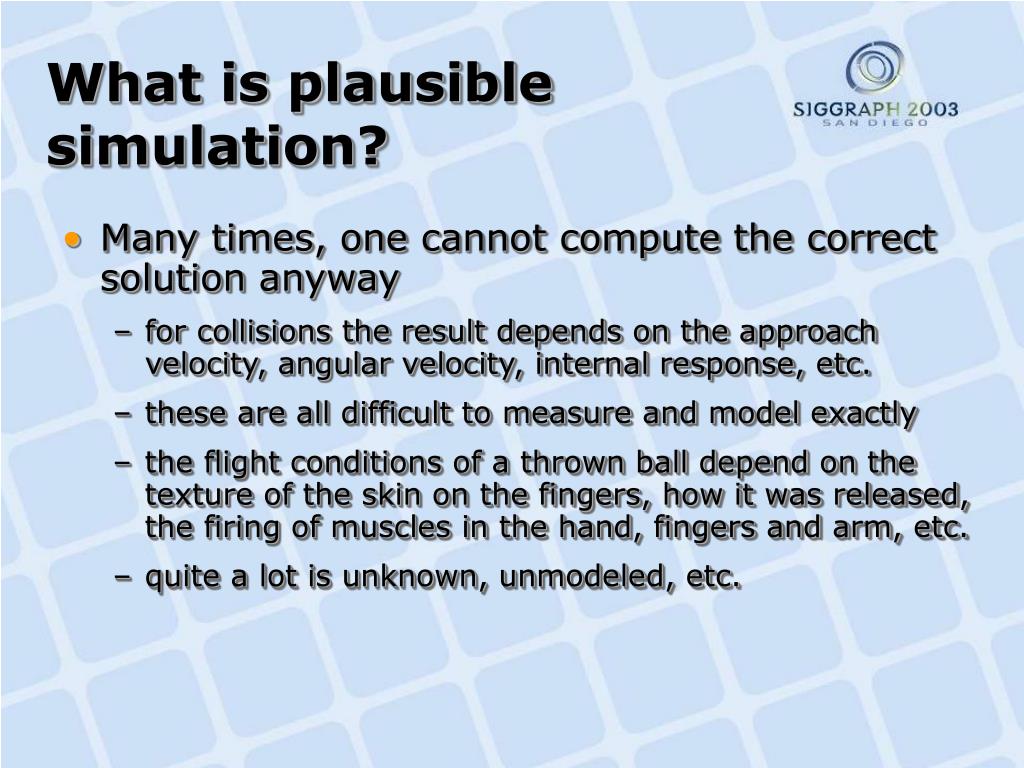 What is plausible simulation?

SIGGRAPH 2003
SAN DIEGO

• Many times, one cannot compute the correct solution anyway
– for collisions the result depends on the approach velocity, angular velocity, internal response, etc.
– these are all difficult to measure and model exactly
– the flight conditions of a thrown ball depend on the texture of the skin on the fingers, how it was released, the firing of muscles in the hand, fingers and arm, etc.
– quite a lot is unknown, unmodeled, etc.